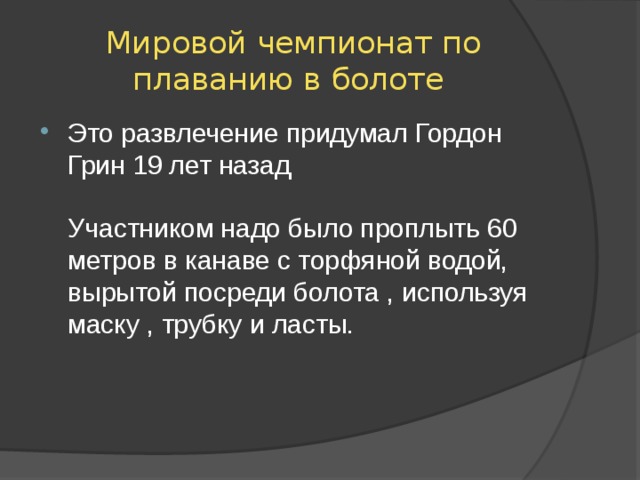 Мировой чемпионат по плаванию в болоте

Это развлечение придумал Гордон Грин 19 лет назад

Участником надо было проплыть 60 метров в канаве с торфяной водой, вырытой посреди болота , используя маску , трубку и ласты.